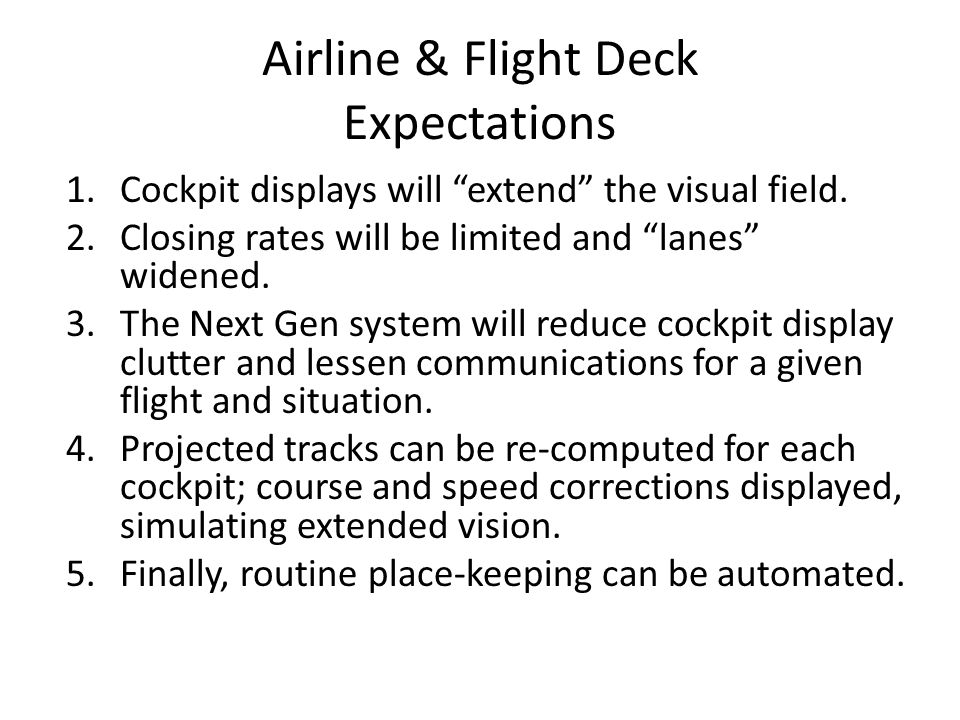 Airline & Flight Deck Expectations

1. Cockpit displays will “extend” the visual field.
2. Closing rates will be limited and “lanes” widened.
3. The Next Gen system will reduce cockpit display clutter and lessen communications for a given flight and situation.
4. Projected tracks can be re-computed for each cockpit; course and speed corrections displayed, simulating extended vision.
5. Finally, routine place-keeping can be automated.